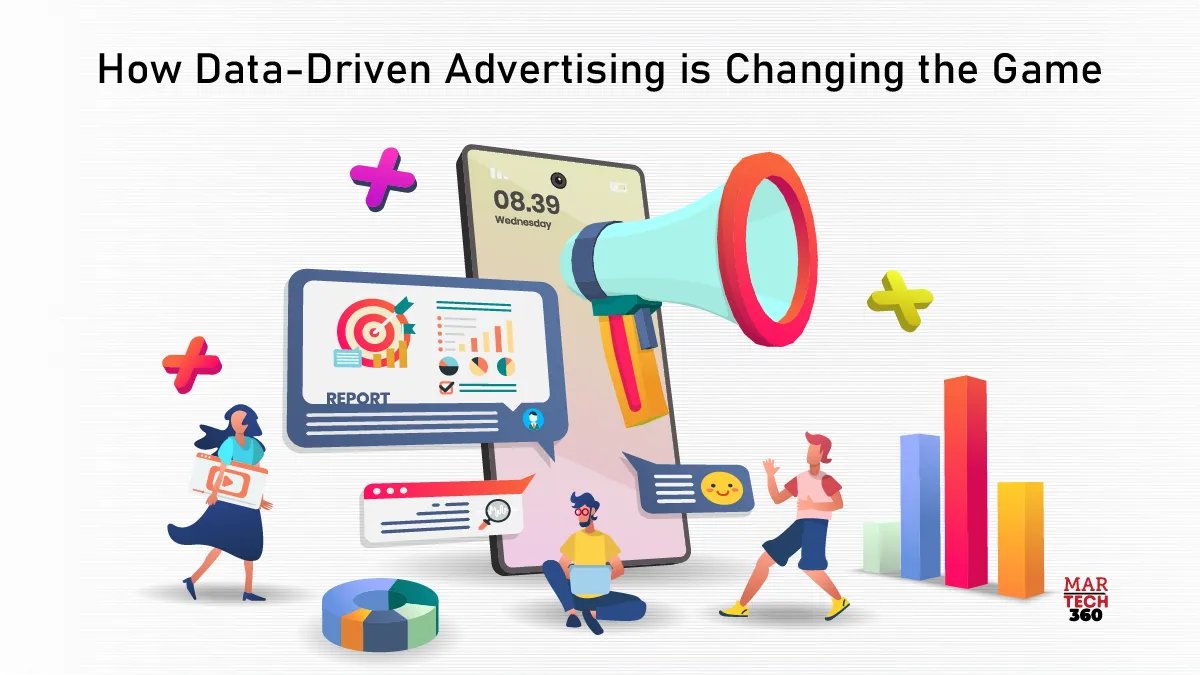 How Data-Driven Advertising is Changing the Game

08.39
Wednesday

REPORT

MAR
TECH
360